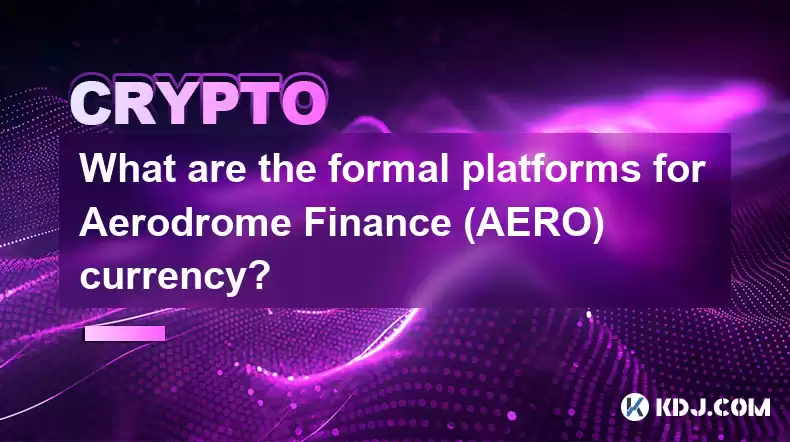 CRYPTO

What are the formal platforms for Aerodrome Finance (AERO) currency?

KDJ.COM